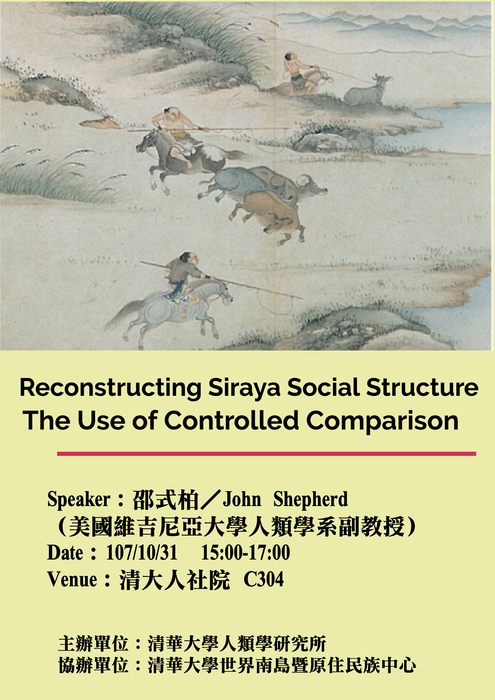 Reconstructing Siraya Social Structure
The Use of Controlled Comparison

Speaker：邵式柏／John Shepherd
（美國維吉尼亞大學人類學系副教授）
Date：107/10/31 15:00-17:00
Venue：清大人社院 C304

主辦單位：清華大學人類學研究所
協辦單位：清華大學世界南島暨原住民族中心